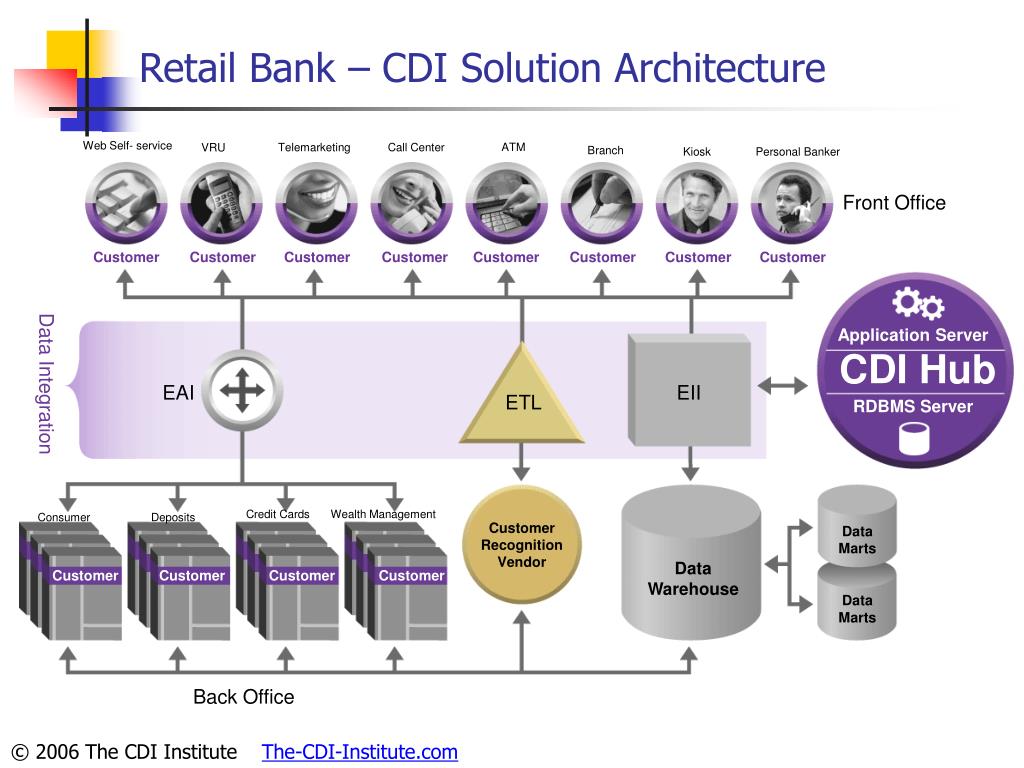 Retail Bank – CDI Solution Architecture

Web Self- service
VRU
Telemarketing
Call Center
ATM
Branch
Kiosk
Personal Banker

Front Office

Customer
Customer
Customer
Customer
Customer
Customer
Customer
Customer

Data Integration

EAI

ETL

EII

Application Server
CDI Hub
RDBMS Server

Consumer
Deposits
Credit Cards
Wealth Management

Customer
Customer
Customer
Customer

Customer Recognition Vendor

Data Warehouse

Data Marts
Data Marts

Back Office

© 2006 The CDI Institute The-CDI-Institute.com